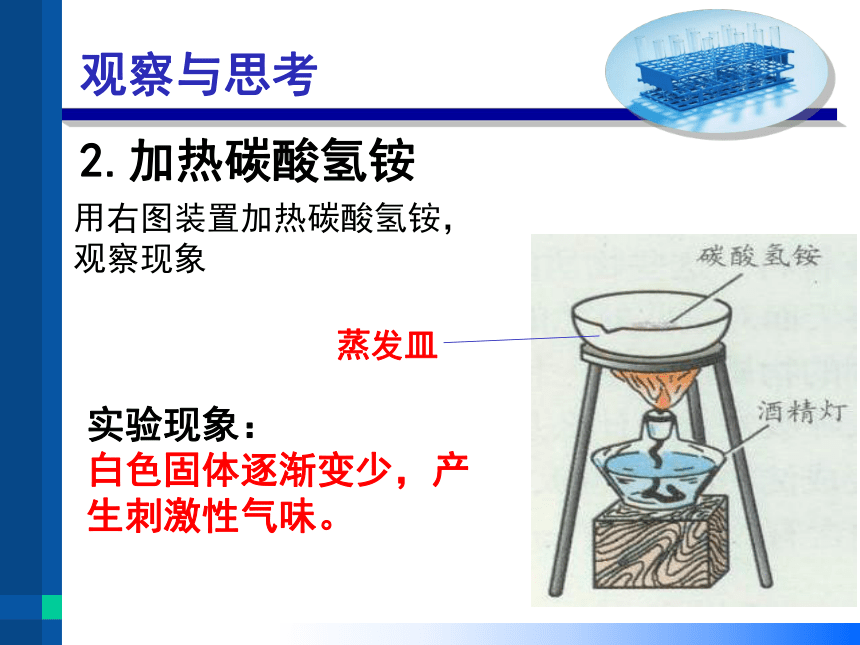 观察与思考

2. 加热碳酸氢铵

用右图装置加热碳酸氢铵，观察现象

碳酸氢铵

蒸发皿

酒精灯

实验现象：
白色固体逐渐变少，产生刺激性气味。